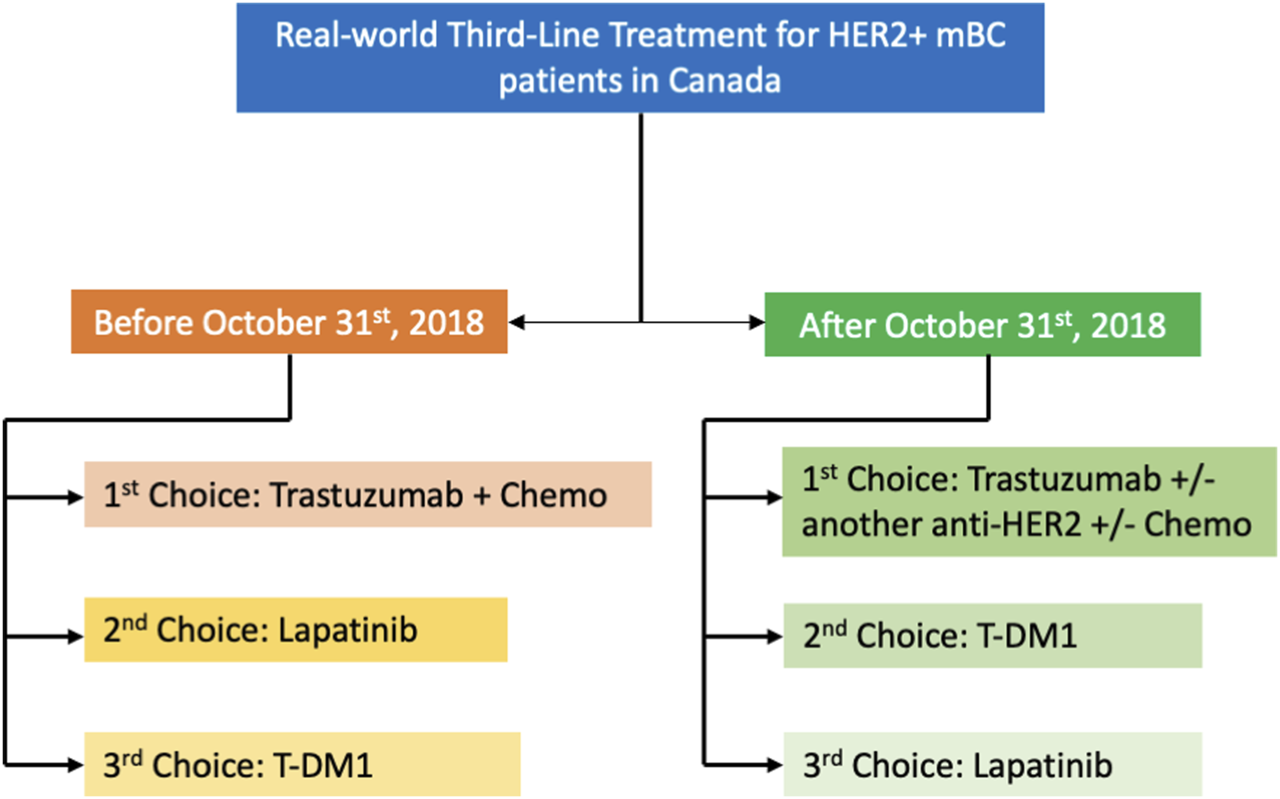 Real-world Third-Line Treatment for HER2+ mBC patients in Canada

Before October 31$^{st}$, 2018

1$^{st}$ Choice: Trastuzumab + Chemo

2$^{nd}$ Choice: Lapatinib

3$^{rd}$ Choice: T-DM1

After October 31$^{st}$, 2018

1$^{st}$ Choice: Trastuzumab +/- another anti-HER2 +/- Chemo

2$^{nd}$ Choice: T-DM1

3$^{rd}$ Choice: Lapatinib